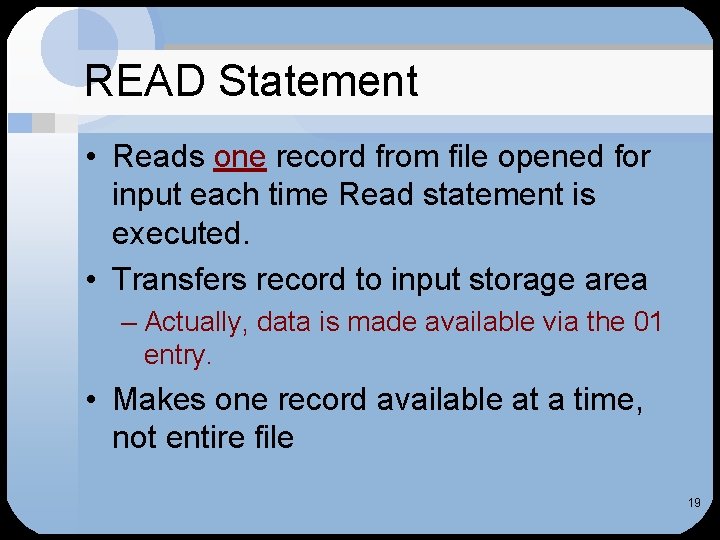 READ Statement

• Reads one record from file opened for input each time Read statement is executed.

• Transfers record to input storage area

– Actually, data is made available via the 01 entry.

• Makes one record available at a time, not entire file

19